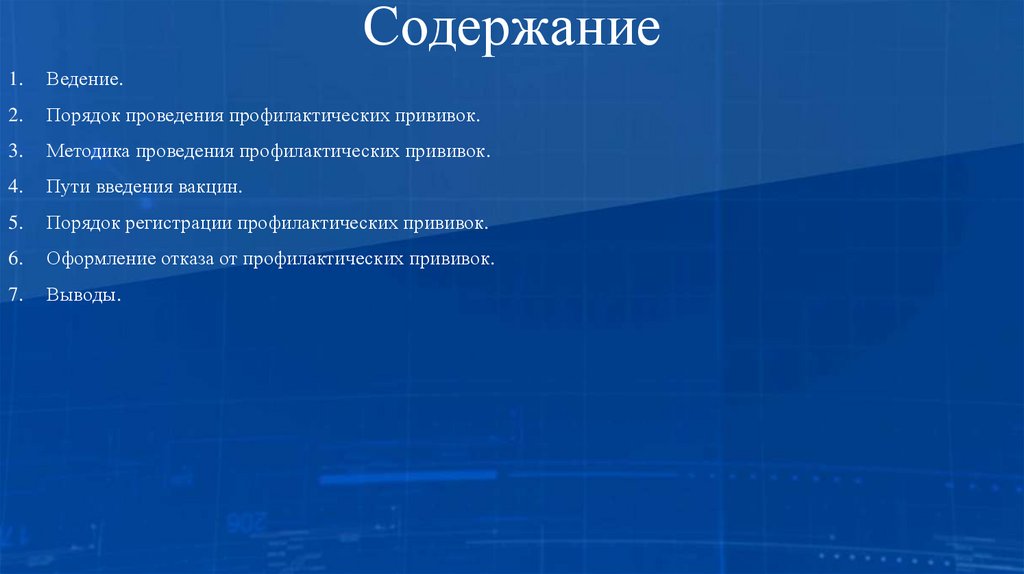 Содержание

1. Ведение.
2. Порядок проведения профилактических прививок.
3. Методика проведения профилактических прививок.
4. Пути введения вакцин.
5. Порядок регистрации профилактических прививок.
6. Оформление отказа от профилактических прививок.
7. Выводы.